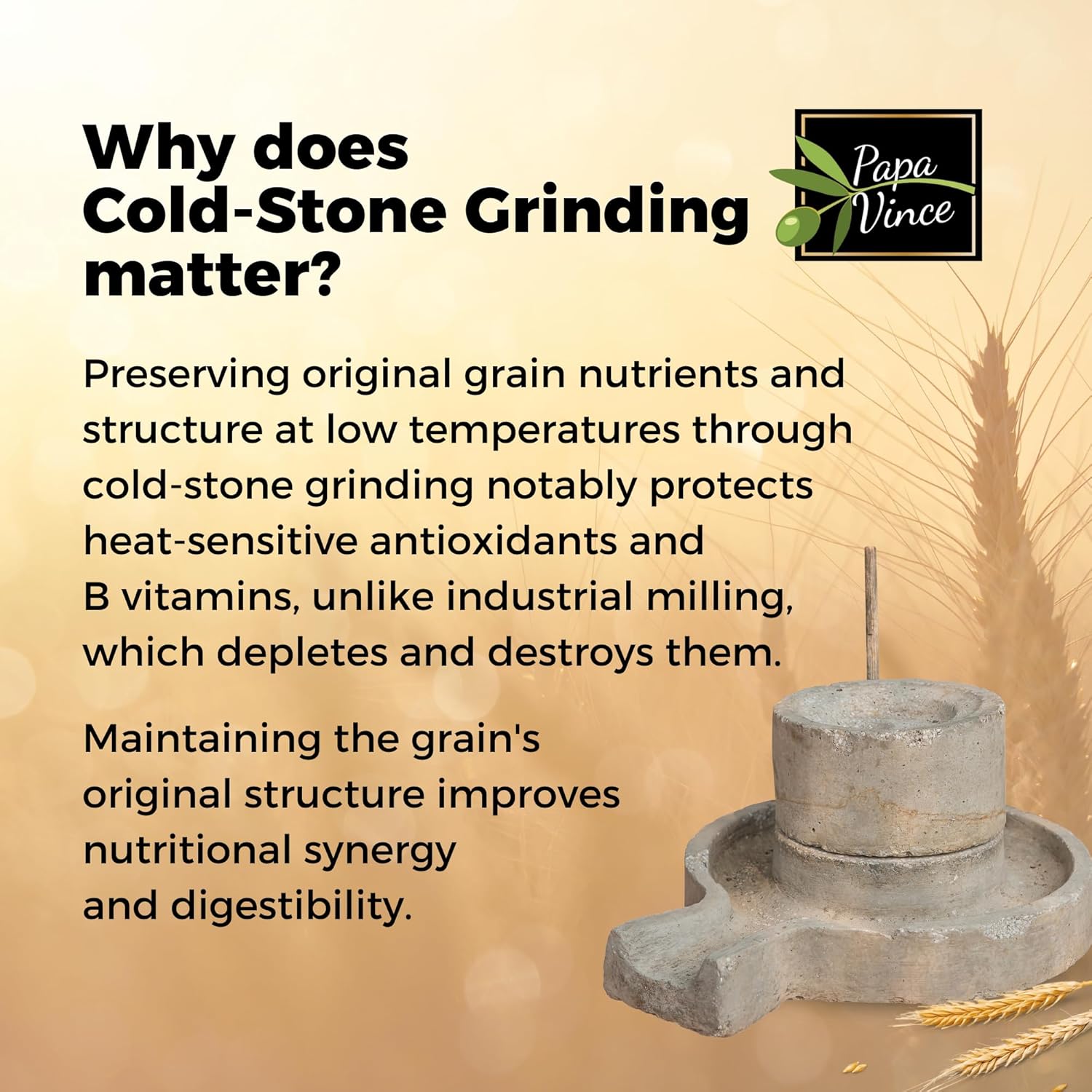 Why does Cold-Stone Grinding matter?

Papa Vince

Preserving original grain nutrients and structure at low temperatures through cold-stone grinding notably protects heat-sensitive antioxidants and B vitamins, unlike industrial milling, which depletes and destroys them.

Maintaining the grain's original structure improves nutritional synergy and digestibility.